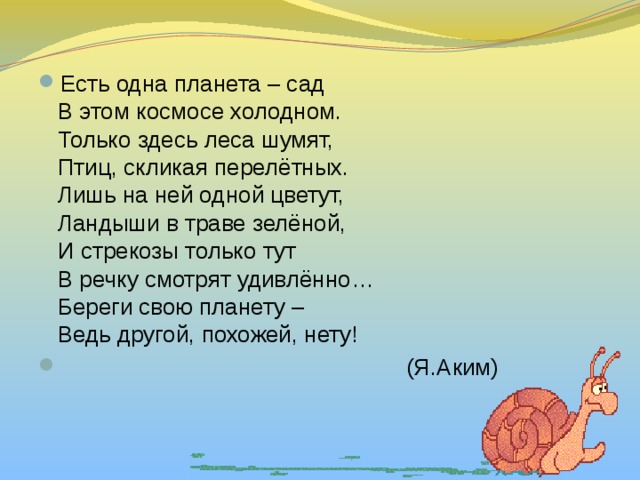 Есть одна планета – сад
В этом космосе холодном.
Только здесь леса шумят,
Птиц, скликая перелётных.
Лишь на ней одной цветут,
Ландыши в траве зелёной,
И стрекозы только тут
В речку смотрят удивлённо…
Береги свою планету –
Ведь другой, похожей, нету!

(Я.Аким)